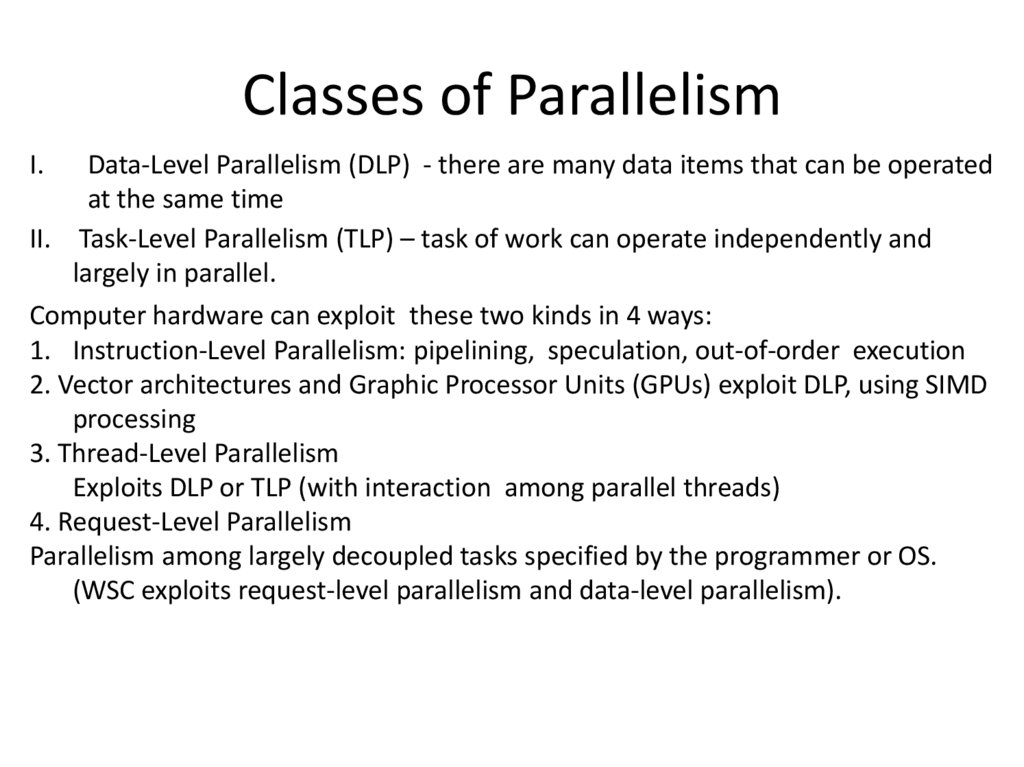 Classes of Parallelism

I. Data-Level Parallelism (DLP) - there are many data items that can be operated at the same time

II. Task-Level Parallelism (TLP) – task of work can operate independently and largely in parallel.

Computer hardware can exploit these two kinds in 4 ways:
1. Instruction-Level Parallelism: pipelining, speculation, out-of-order execution
2. Vector architectures and Graphic Processor Units (GPUs) exploit DLP, using SIMD processing
3. Thread-Level Parallelism
Exploits DLP or TLP (with interaction among parallel threads)
4. Request-Level Parallelism
Parallelism among largely decoupled tasks specified by the programmer or OS. (WSC exploits request-level parallelism and data-level parallelism).